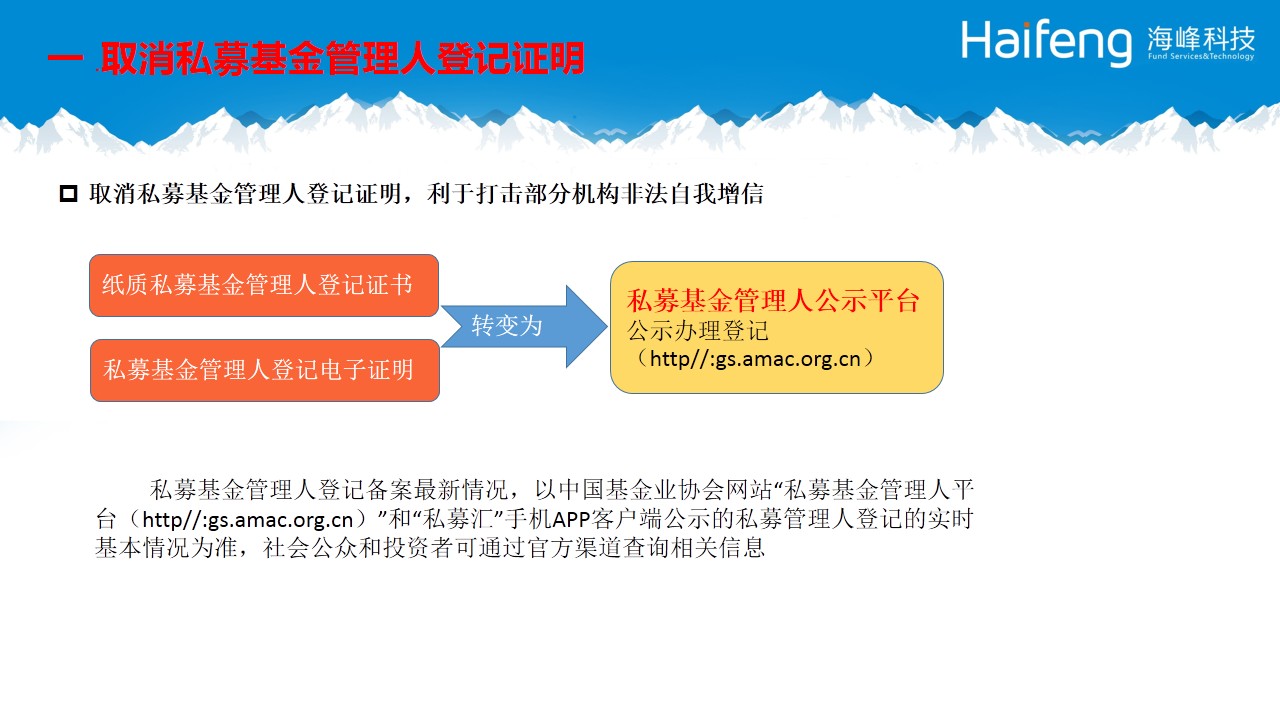 一 .取消私募基金管理人登记证明

Haifeng 海峰科技
Fund Services&Technology

取消私募基金管理人登记证明，利于打击部分机构非法自我增信

纸质私募基金管理人登记证书

私募基金管理人登记电子证明

转变为

私募基金管理人公示平台
公示办理登记
（http//:gs.amac.org.cn）

私募基金管理人登记备案最新情况，以中国基金业协会网站“私募基金管理人平台（http//:gs.amac.org.cn）”和“私募汇”手机APP客户端公示的私募管理人登记的实时基本情况为准，社会公众和投资者可通过官方渠道查询相关信息